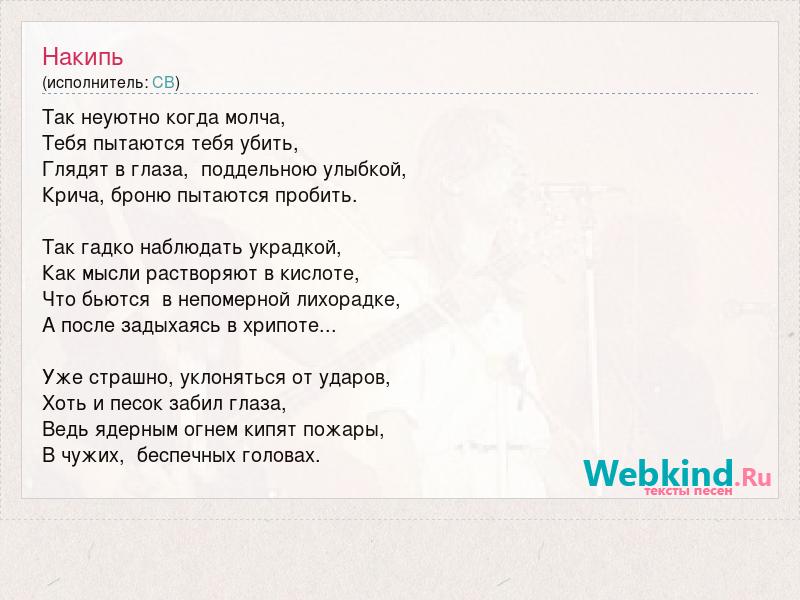 Накипь
(исполнитель: СВ)

Так неуютно когда молча,
Тебя пытаются тебя убить,
Глядят в глаза, поддельною улыбкой,
Крича, броню пытаются пробить.

Так гадко наблюдать украдкой,
Как мысли растворяют в кислоте,
Что бьются в непомерной лихорадке,
А после задыхаясь в хрипоте...

Уже страшно, уклоняться от ударов,
Хоть и песок забил глаза,
Ведь ядерным огнем кипят пожары,
В чужих, беспечных головах.

Webkind.Ru
тексты песен